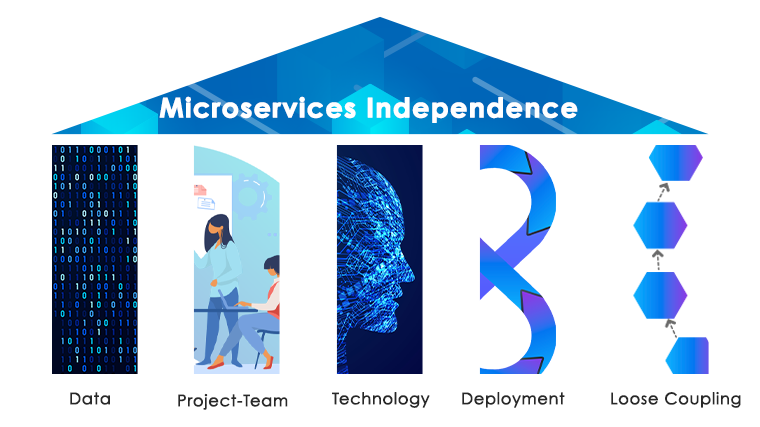 Microservices Independence

Data

Project-Team

Technology

Deployment

Loose Coupling